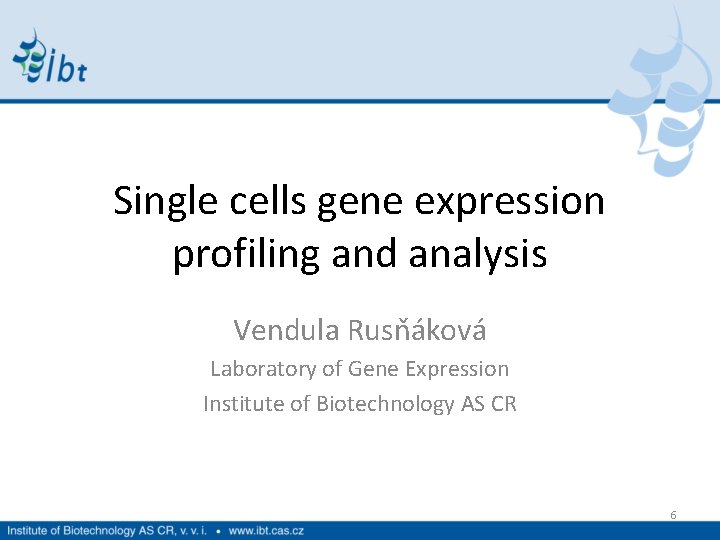 ibt

Single cells gene expression profiling and analysis

Vendula Rusňáková

Laboratory of Gene Expression

Institute of Biotechnology AS CR

6

Institute of Biotechnology AS CR, v. v. i. • www.ibt.cas.cz